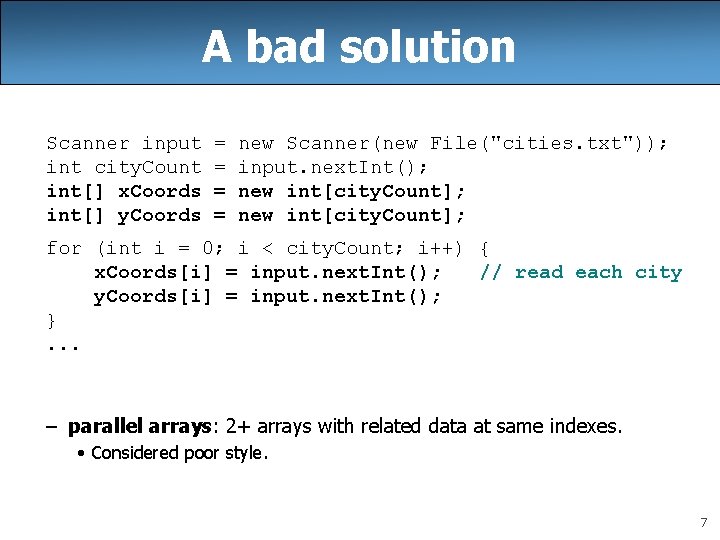 A bad solution

Scanner input = new Scanner(new File("cities.txt"));
int cityCount = input.nextInt();
int[] xCoords = new int[cityCount];
int[] yCoords = new int[cityCount];

for (int i = 0; i < cityCount; i++) {
    xCoords[i] = input.nextInt();   // read each city
    yCoords[i] = input.nextInt();
}
...

– parallel arrays: 2+ arrays with related data at same indexes.
• Considered poor style.

7